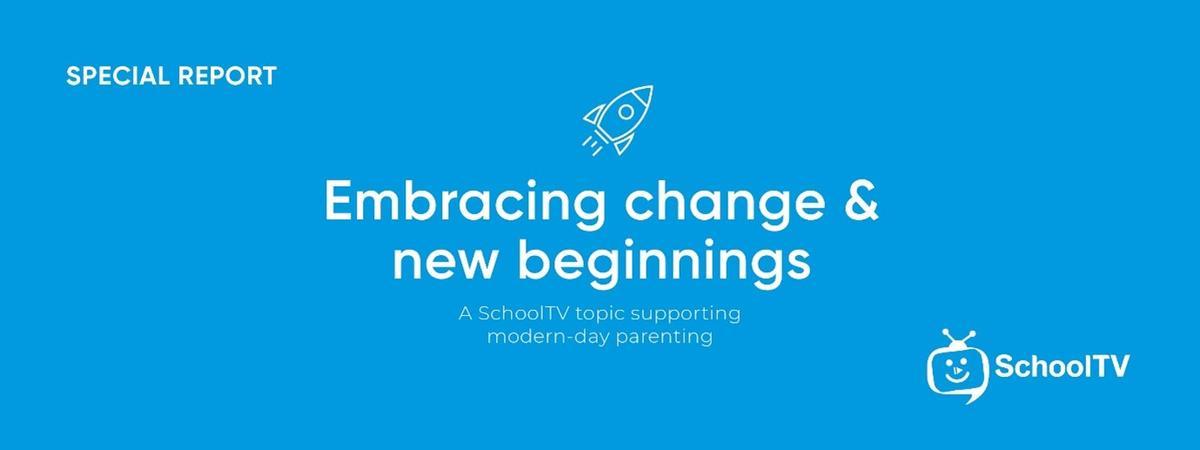 SPECIAL REPORT

Embracing change & new beginnings

A SchoolTV topic supporting modern-day parenting

SchoolTV